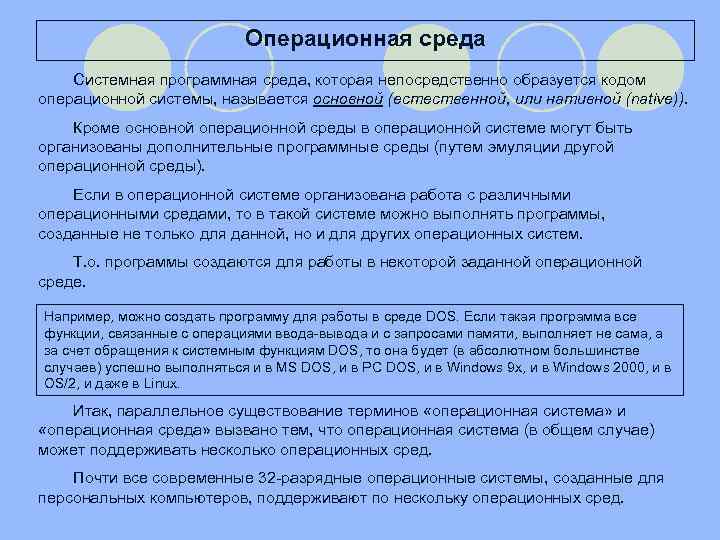 Операционная среда

Системная программная среда, которая непосредственно образуется кодом операционной системы, называется основной (естественной, или нативной (native)).

Кроме основной операционной среды в операционной системе могут быть организованы дополнительные программные среды (путем эмуляции другой операционной среды).

Если в операционной системе организована работа с различными операционными средами, то в такой системе можно выполнять программы, созданные не только для данной, но и для других операционных систем.

Т.о. программы создаются для работы в некоторой заданной операционной среде.

Например, можно создать программу для работы в среде DOS. Если такая программа все функции, связанные с операциями ввода-вывода и с запросами памяти, выполняет не сама, а за счет обращения к системным функциям DOS, то она будет (в абсолютном большинстве случаев) успешно выполняться и в MS DOS, и в PC DOS, и в Windows 9x, и в Windows 2000, и в OS/2, и даже в Linux.

Итак, параллельное существование терминов «операционная система» и «операционная среда» вызвано тем, что операционная система (в общем случае) может поддерживать несколько операционных сред.

Почти все современные 32-разрядные операционные системы, созданные для персональных компьютеров, поддерживают по нескольку операционных сред.